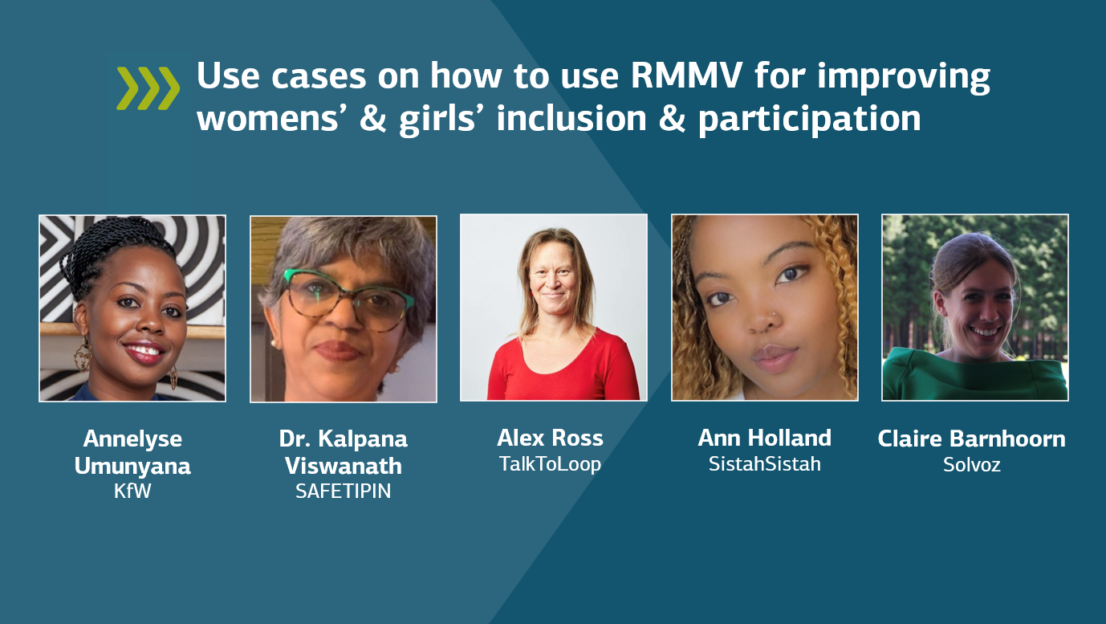 Use cases on how to use RMMV for improving womens' & girls' inclusion & participation

Annelyse Umunyana
KfW

Dr. Kalpana Viswanath
SAFETIPIN

Alex Ross
TalkToLoop

Ann Holland
SistahSistah

Claire Barnhoorn
Solvoz